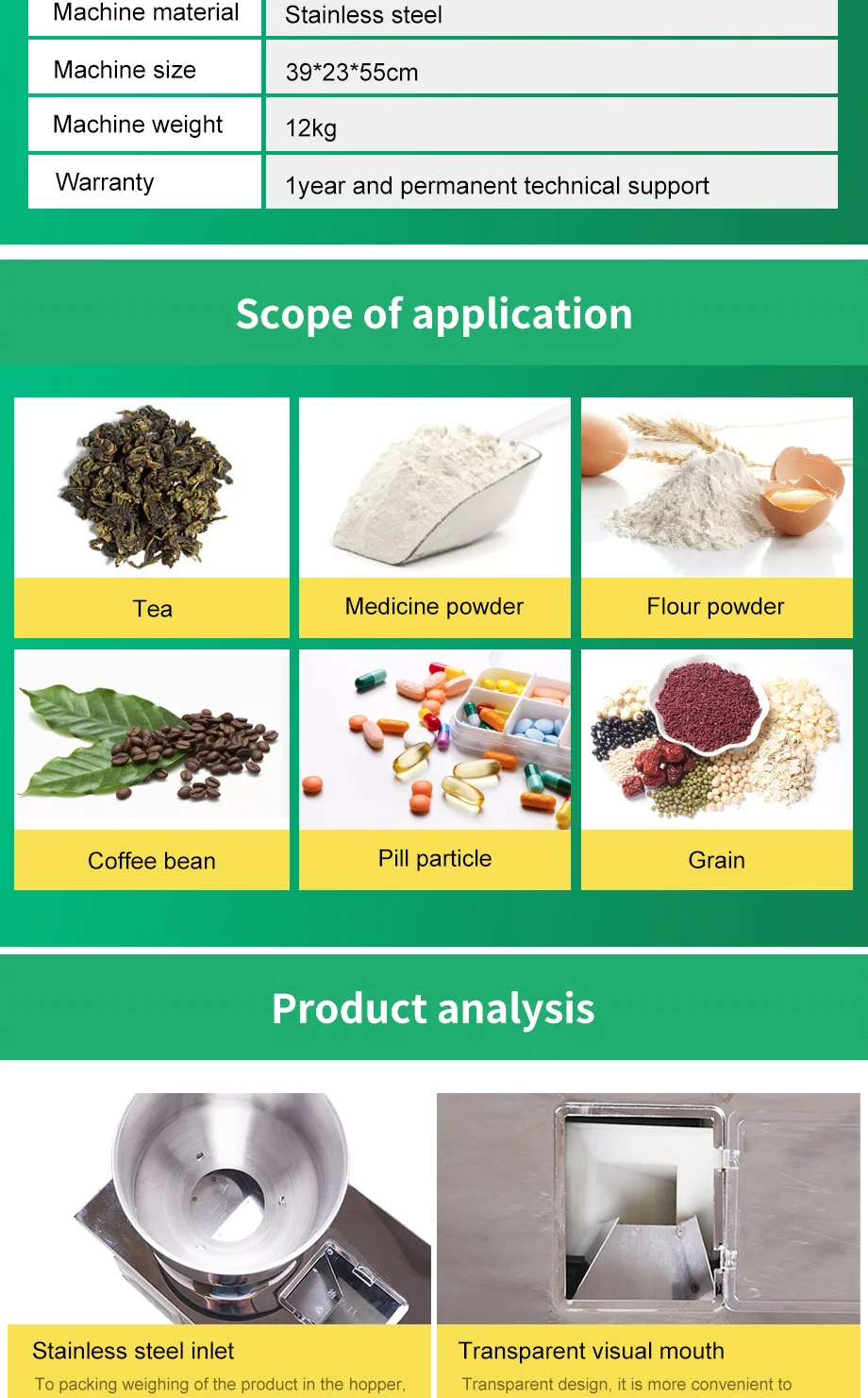 | Machine material | Stainless steel |
|---|---|
| Machine size | 39*23*55cm |
| Machine weight | 12kg |
| Warranty | 1year and permanent technical support |

Scope of application

Tea

Medicine powder

Flour powder

Coffee bean

Pill particle

Grain

Product analysis

Stainless steel inlet

To packing weighing of the product in the hopper,

Transparent visual mouth

Transparent design, it is more convenient to